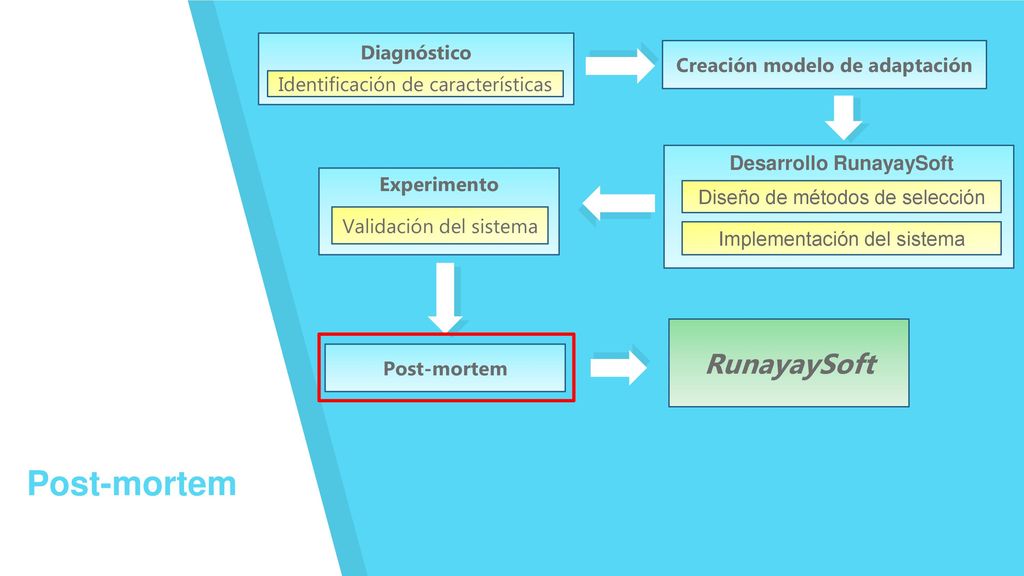 Diagnóstico

Identificación de características

Creación modelo de adaptación

Desarrollo RunayaySoft

Diseño de métodos de selección

Implementación del sistema

Experimento

Validación del sistema

Post-mortem

RunayaySoft

Post-mortem